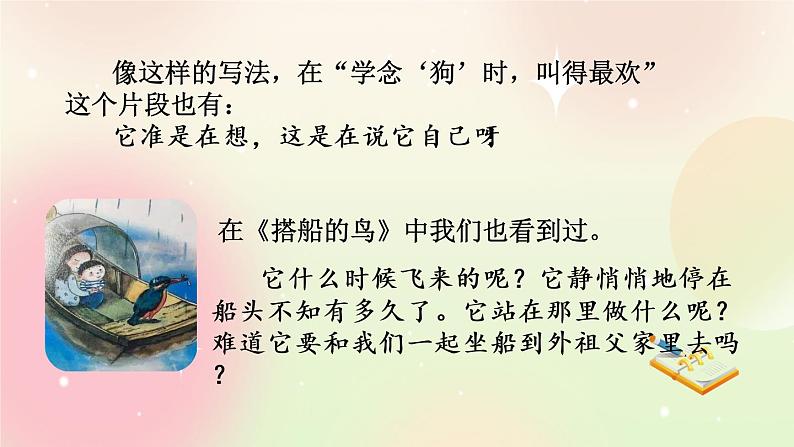 像这样的写法，在“学念‘狗’时，叫得最欢”这个片段也有：

它准是在想，这是在说它自己呀

在《搭船的鸟》中我们也看到过。

它什么时候飞来的呢？它静悄悄地停在船头不知有多久了。它站在那里做什么呢？难道它要和我们一起坐船到外祖父家里去吗？